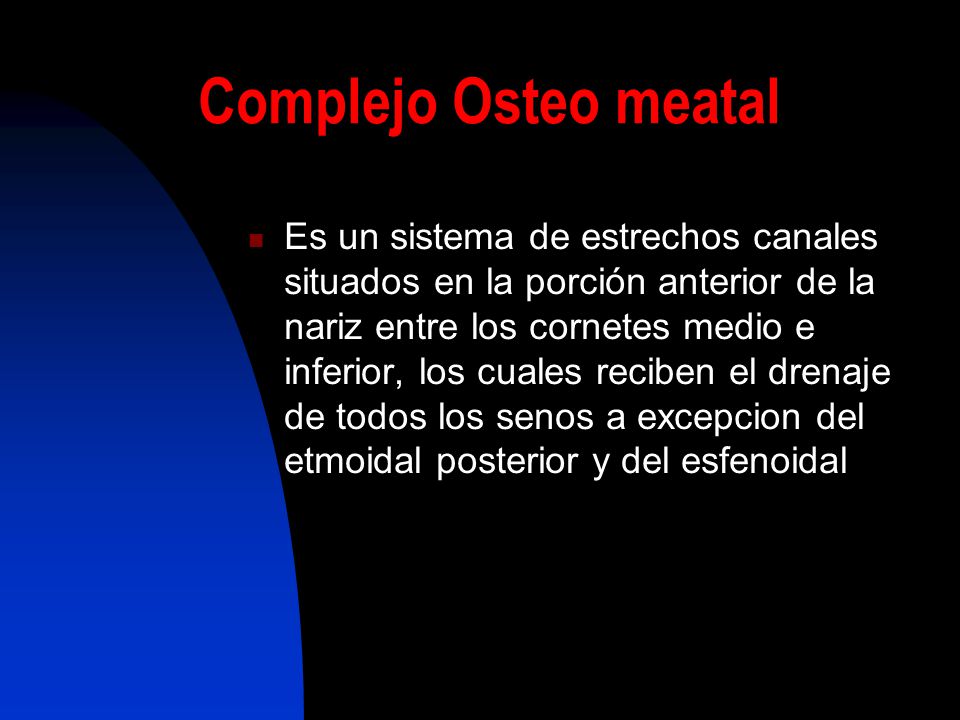 Complejo Osteo meatal

Es un sistema de estrechos canales situados en la porción anterior de la nariz entre los cornetes medio e inferior, los cuales reciben el drenaje de todos los senos a excepcion del etmoidal posterior y del esfenoidal